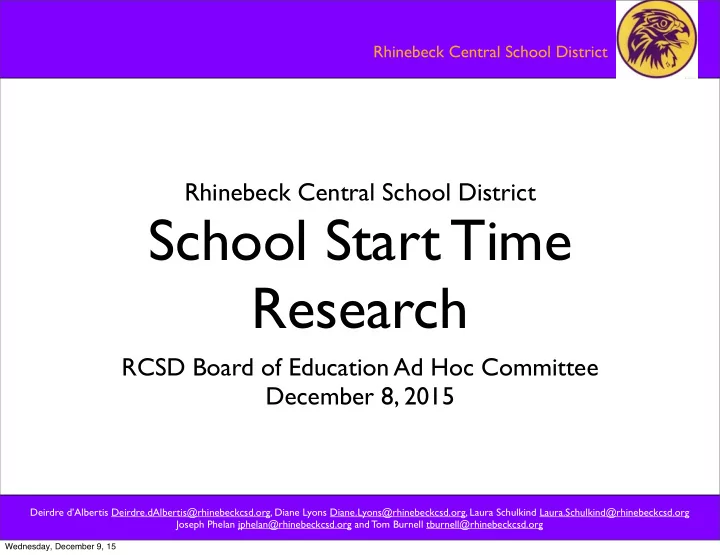 Rhinebeck Central School District

Rhinebeck Central School District
School Start Time Research

RCSD Board of Education Ad Hoc Committee
December 8, 2015

Deirdre d'Albertis Deirdre.dAlbertis@rhinebeckcsd.org, Diane Lyons Diane.Lyons@rhinebeckcsd.org, Laura Schulkind Laura.Schulkind@rhinebeckcsd.org
Joseph Phelan jphelan@rhinebeckcsd.org and Tom Burnell tburnell@rhinebeckcsd.org

Wednesday, December 9, 15